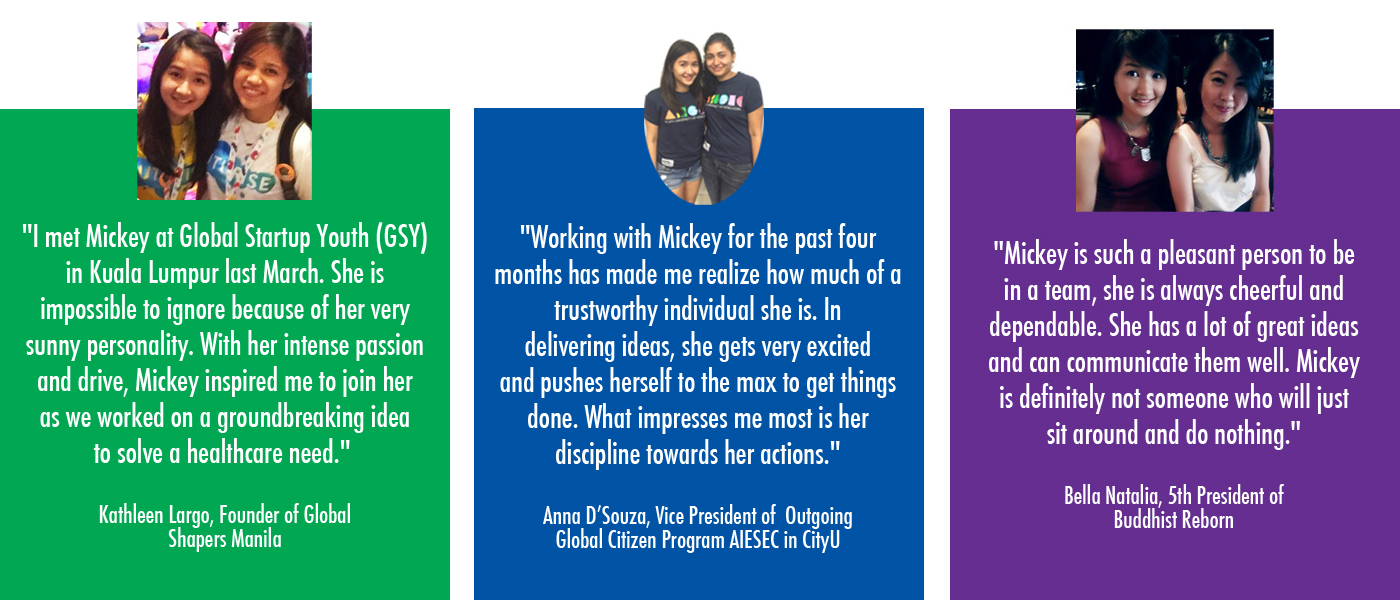 "I met Mickey at Global Startup Youth (GSY) in Kuala Lumpur last March. She is impossible to ignore because of her very sunny personality. With her intense passion and drive, Mickey inspired me to join her as we worked on a groundbreaking idea to solve a healthcare need."

Kathleen Largo, Founder of Global Shapers Manila

"Working with Mickey for the past four months has made me realize how much of a trustworthy individual she is. In delivering ideas, she gets very excited and pushes herself to the max to get things done. What impresses me most is her discipline towards her actions."

Anna D'Souza, Vice President of Outgoing Global Citizen Program AIESEC in CityU

"Mickey is such a pleasant person to be in a team, she is always cheerful and dependable. She has a lot of great ideas and can communicate them well. Mickey is definitely not someone who will just sit around and do nothing."

Bella Natalia, 5th President of Buddhist Reborn